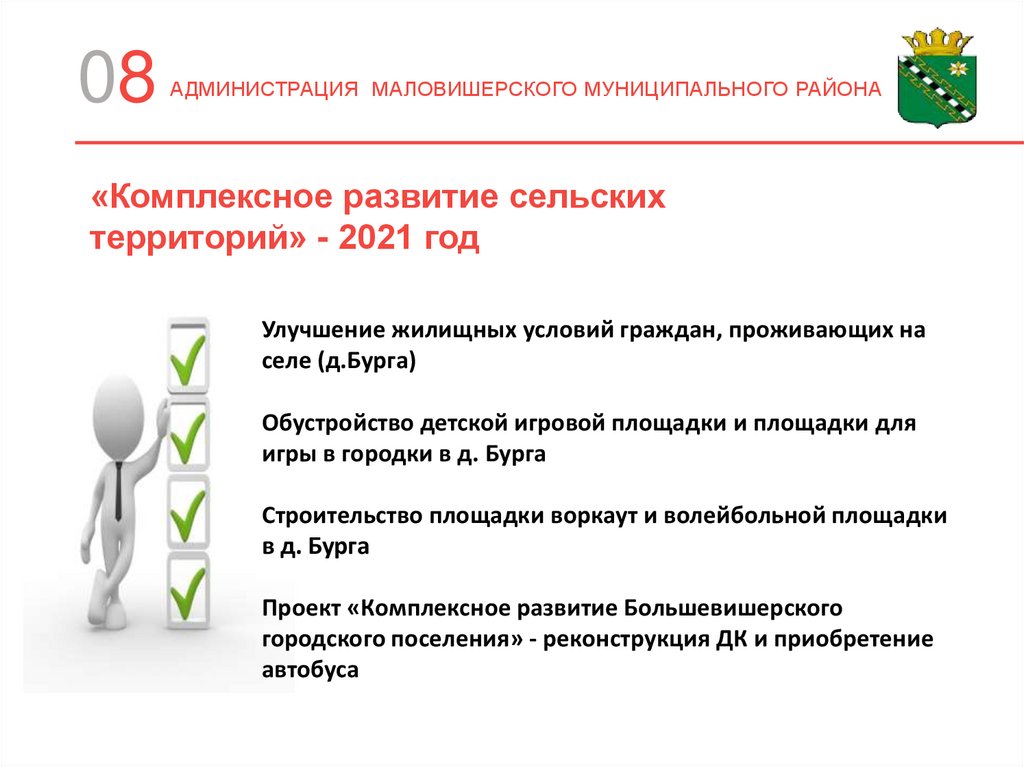 08 АДМИНИСТРАЦИЯ МАЛОВИШЕРСКОГО МУНИЦИПАЛЬНОГО РАЙОНА

«Комплексное развитие сельских территорий» - 2021 год

Улучшение жилищных условий граждан, проживающих на селе (д.Бурга)

Обустройство детской игровой площадки и площадки для игры в городки в д. Бурга

Строительство площадки воркаут и волейбольной площадки в д. Бурга

Проект «Комплексное развитие Большевишерского городского поселения» - реконструкция ДК и приобретение автобуса